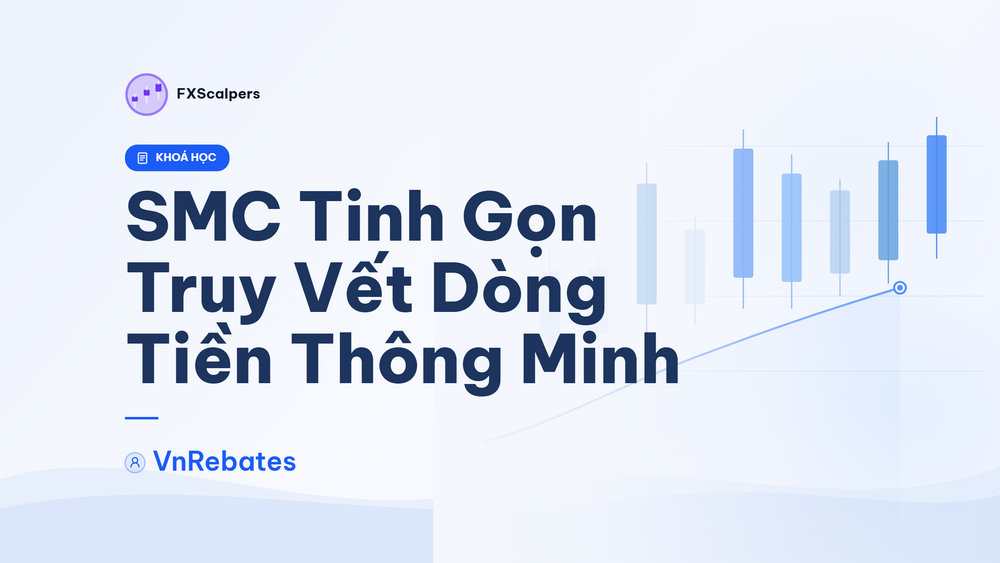 FXScalpers

KHOÁ HỌC

SMC Tinh Gọn Truy Vết Dòng Tiền Thông Minh

VnRebates